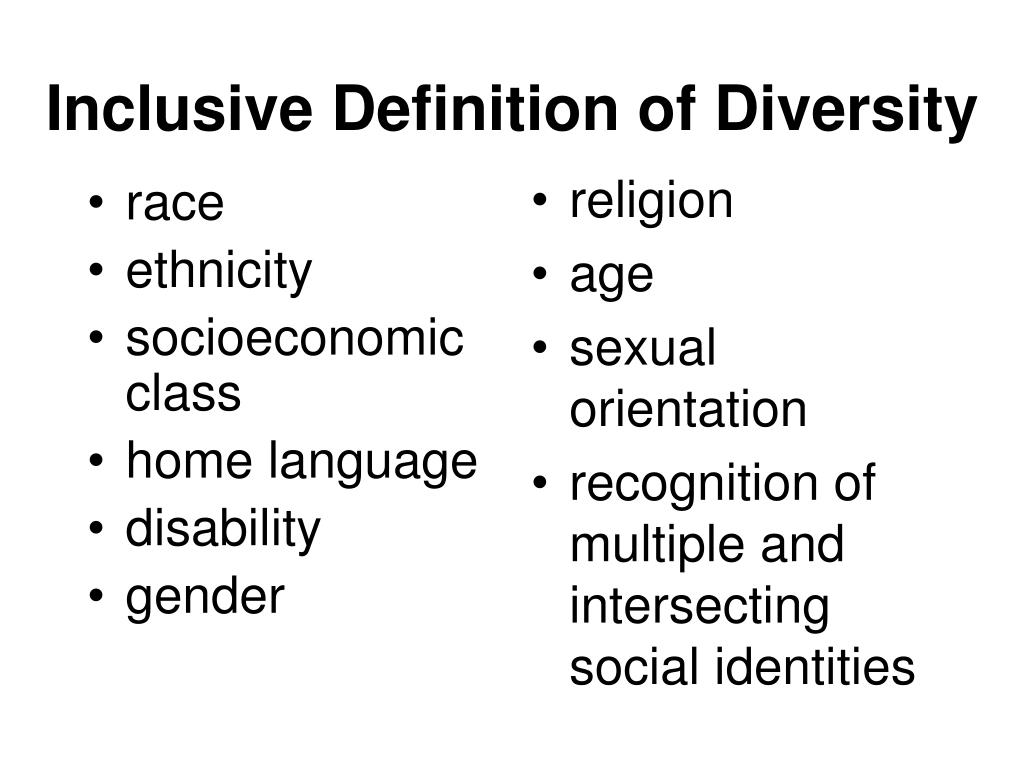 Inclusive Definition of Diversity

• race
• ethnicity
• socioeconomic class
• home language
• disability
• gender

• religion
• age
• sexual orientation
• recognition of multiple and intersecting social identities